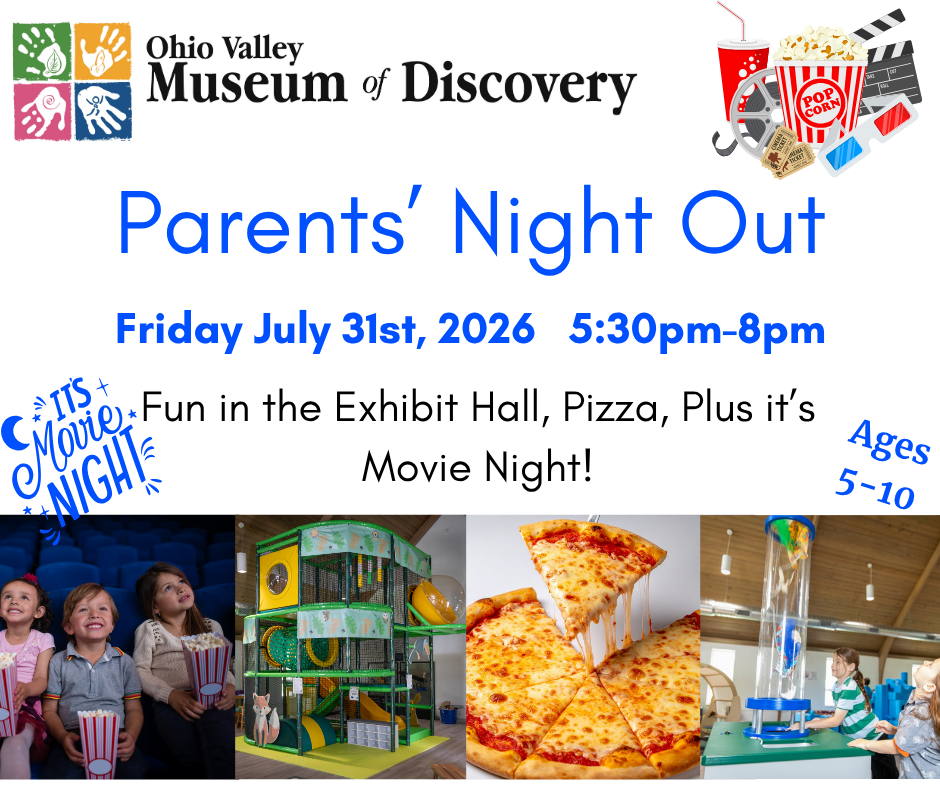 Ohio Valley
Museum of Discovery

POP CORN

Parents' Night Out

Friday July 31st, 2026 5:30pm-8pm

IT'S Movie NIGHT

Fun in the Exhibit Hall, Pizza, Plus it's Movie Night!

Ages 5-10